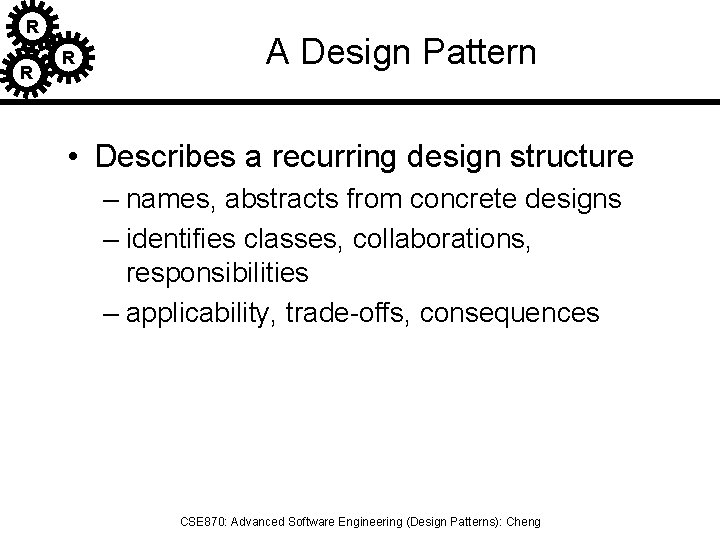 R
R
R

A Design Pattern

• Describes a recurring design structure
– names, abstracts from concrete designs
– identifies classes, collaborations, responsibilities
– applicability, trade-offs, consequences

CSE870: Advanced Software Engineering (Design Patterns): Cheng